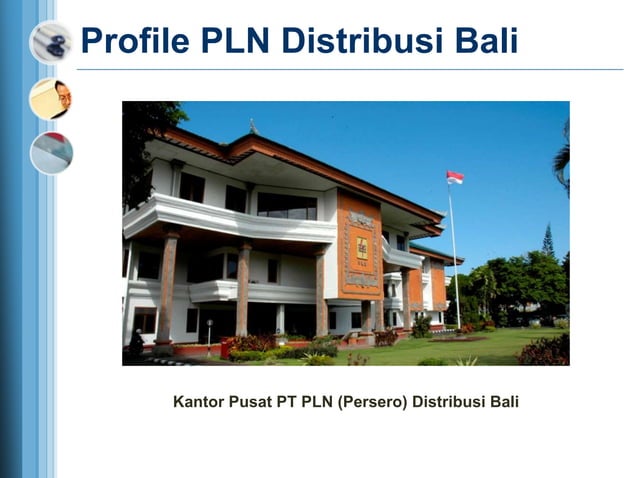 Profile PLN Distribusi Bali

Kantor Pusat PT PLN (Persero) Distribusi Bali